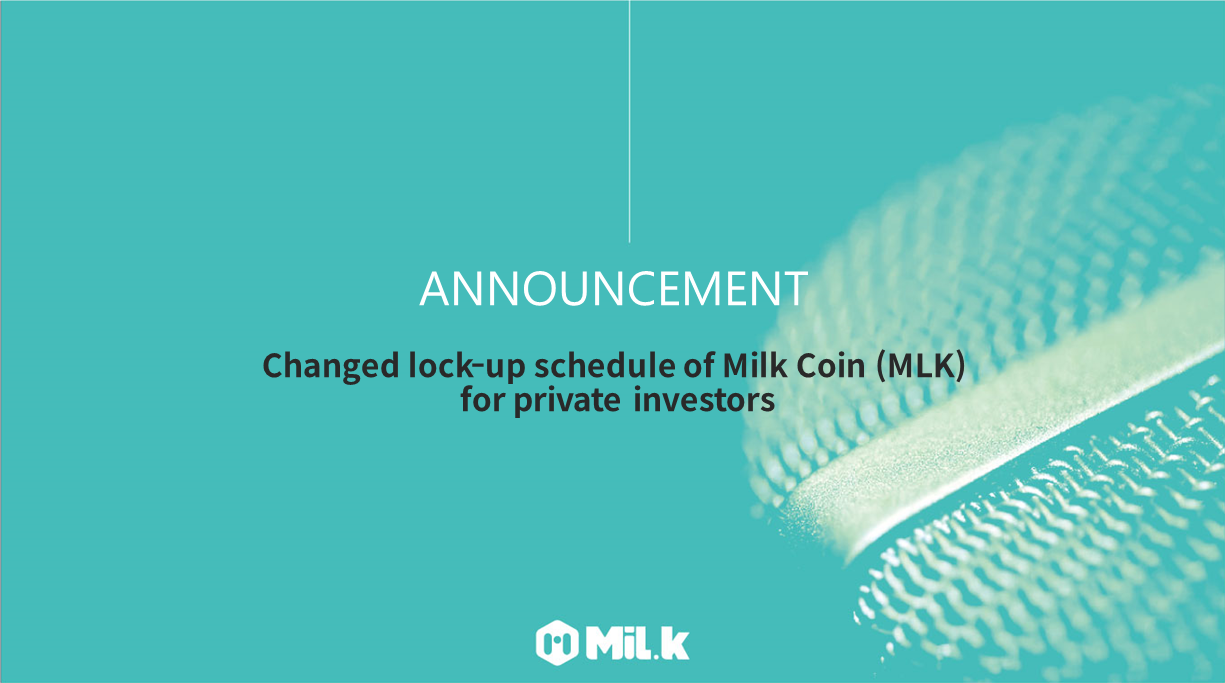 ANNOUNCEMENT

Changed lock-up schedule of Milk Coin (MLK) for private investors

Mil.k